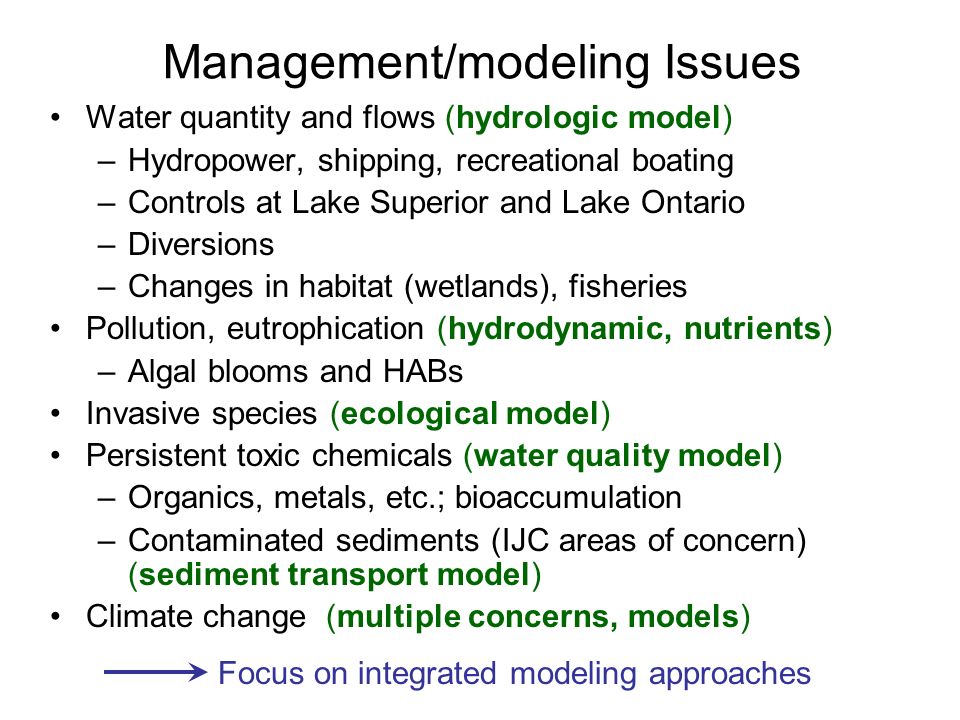 Management/modeling Issues

• Water quantity and flows (hydrologic model)
  – Hydropower, shipping, recreational boating
  – Controls at Lake Superior and Lake Ontario
  – Diversions
  – Changes in habitat (wetlands), fisheries
• Pollution, eutrophication (hydrodynamic, nutrients)
  – Algal blooms and HABs
• Invasive species (ecological model)
• Persistent toxic chemicals (water quality model)
  – Organics, metals, etc.; bioaccumulation
  – Contaminated sediments (IJC areas of concern) (sediment transport model)
• Climate change (multiple concerns, models)

Focus on integrated modeling approaches